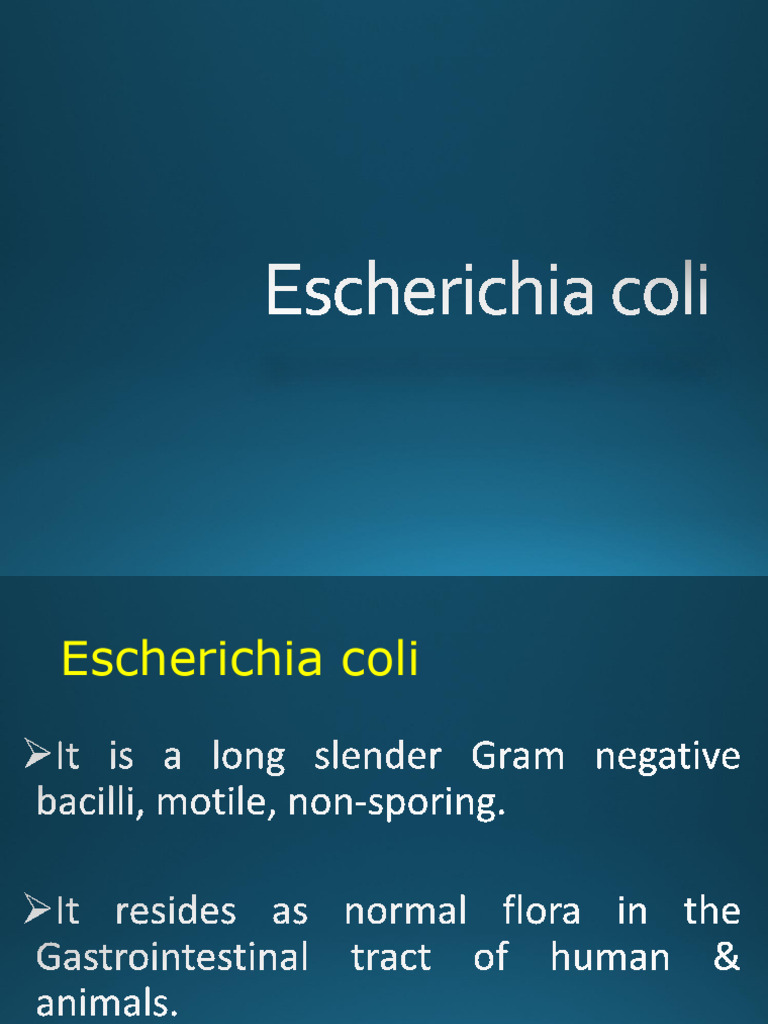 Escherichia coli

Escherichia coli

➢It is a long slender Gram negative bacilli, motile, non-sporing.

➢It resides as normal flora in the Gastrointestinal tract of human & animals.